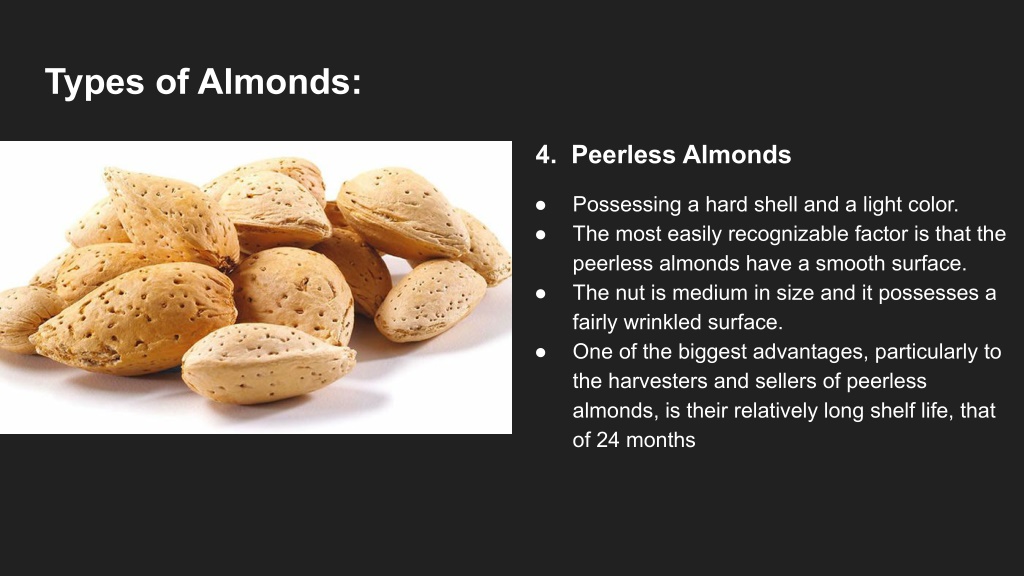 Types of Almonds:

4. Peerless Almonds

● Possessing a hard shell and a light color.
● The most easily recognizable factor is that the peerless almonds have a smooth surface.
● The nut is medium in size and it possesses a fairly wrinkled surface.
● One of the biggest advantages, particularly to the harvesters and sellers of peerless almonds, is their relatively long shelf life, that of 24 months